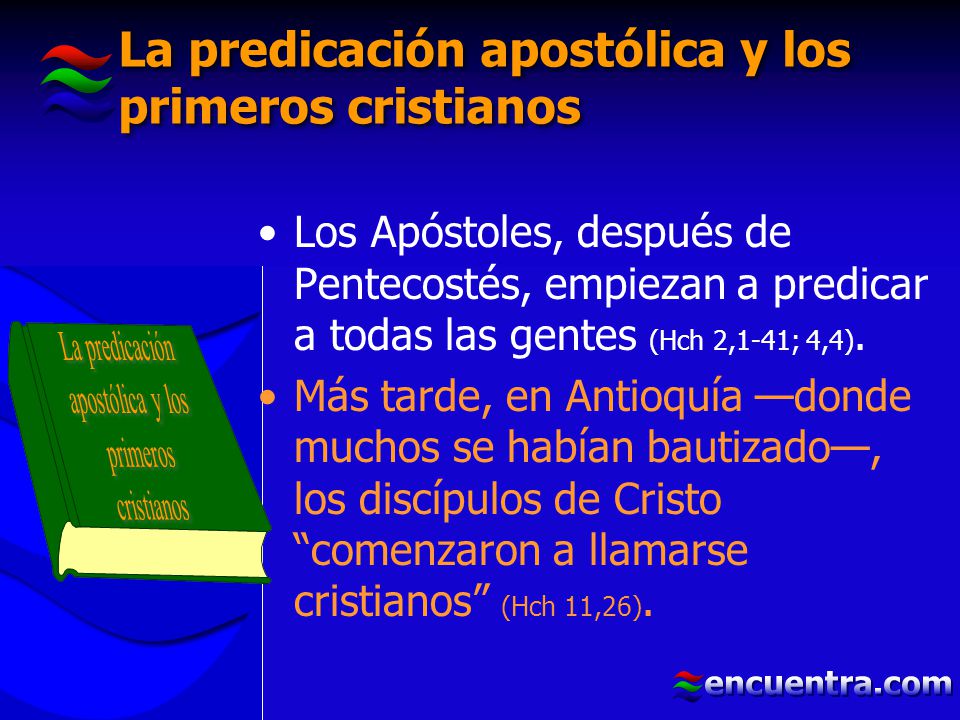 La predicación apostólica y los primeros cristianos

La predicación apostólica y los primeros cristianos

• Los Apóstoles, después de Pentecostés, empiezan a predicar a todas las gentes (Hch 2,1-41; 4,4).

• Más tarde, en Antioquía —donde muchos se habían bautizado—, los discípulos de Cristo “comenzaron a llamarse cristianos” (Hch 11,26).

encuentra.com